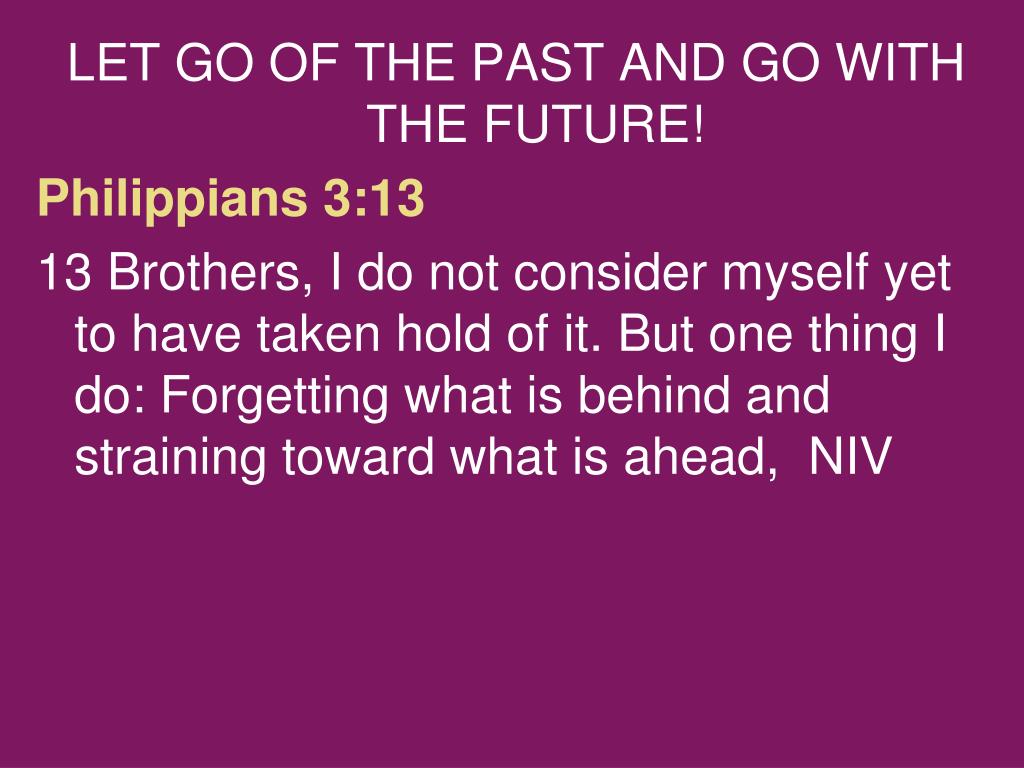 LET GO OF THE PAST AND GO WITH THE FUTURE!

Philippians 3:13

13 Brothers, I do not consider myself yet to have taken hold of it. But one thing I do: Forgetting what is behind and straining toward what is ahead, NIV